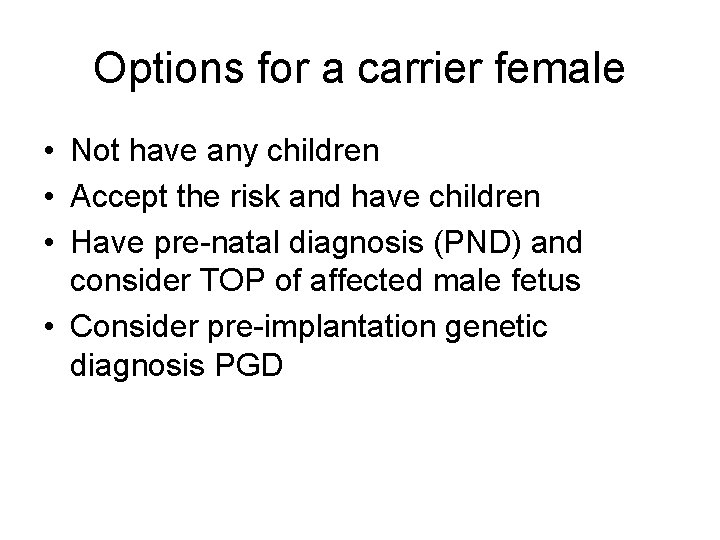 Options for a carrier female

• Not have any children
• Accept the risk and have children
• Have pre-natal diagnosis (PND) and consider TOP of affected male fetus
• Consider pre-implantation genetic diagnosis PGD